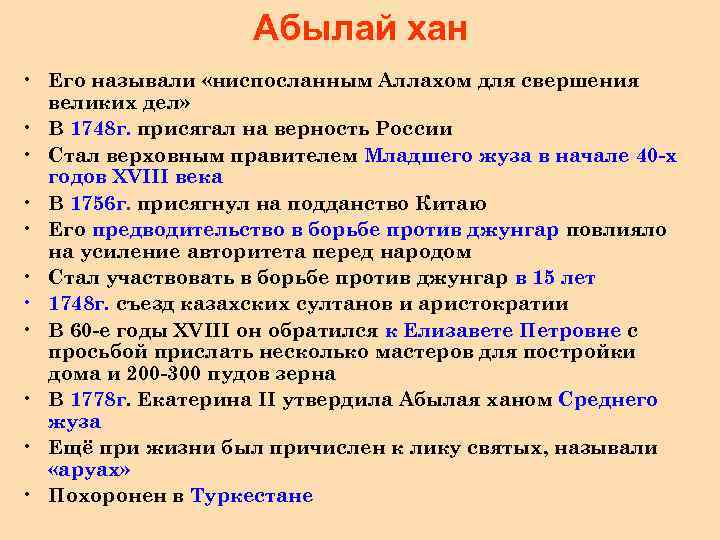 Абылай хан

• Его называли «ниспосланным Аллахом для свершения великих дел»
• В 1748г. присягал на верность России
• Стал верховным правителем Младшего жуза в начале 40-х годов XVIII века
• В 1756г. присягнул на подданство Китаю
• Его предводительство в борьбе против джунгар повлияло на усиление авторитета перед народом
• Стал участвовать в борьбе против джунгар в 15 лет
• 1748г. съезд казахских султанов и аристократии
• В 60-е годы XVIII он обратился к Елизавете Петровне с просьбой прислать несколько мастеров для постройки дома и 200-300 пудов зерна
• В 1778г. Екатерина II утвердила Абылая ханом Среднего жуза
• Ещё при жизни был причислен к лику святых, называли «аруах»
• Похоронен в Туркестане